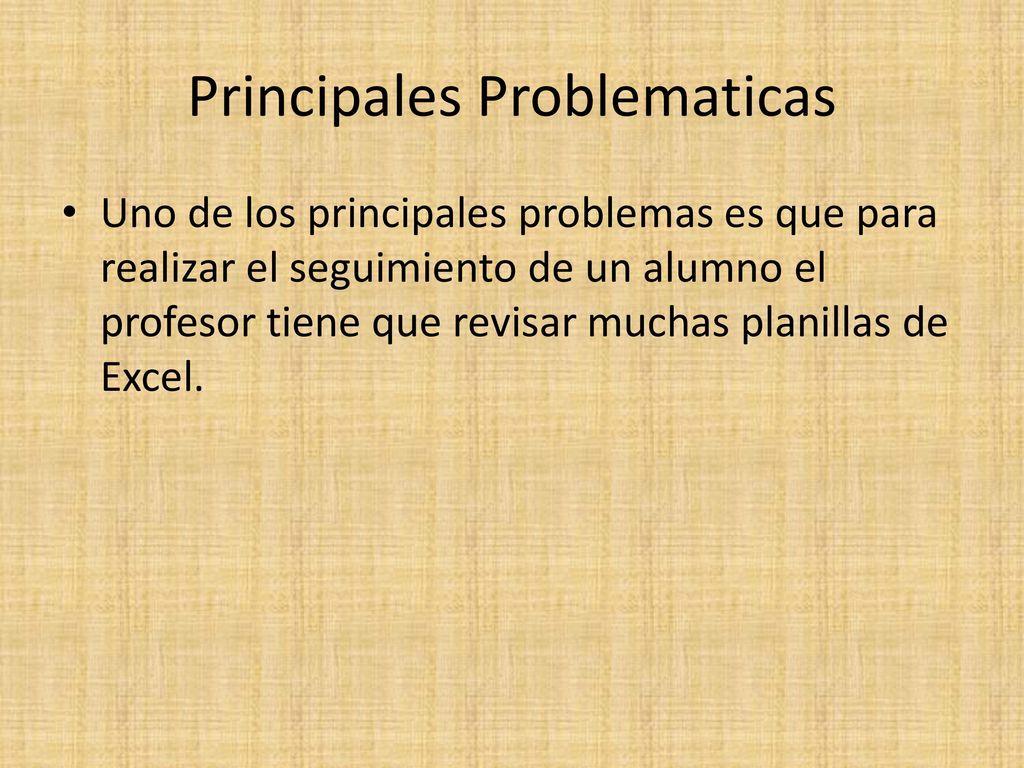 Principales Problematicas

• Uno de los principales problemas es que para realizar el seguimiento de un alumno el profesor tiene que revisar muchas planillas de Excel.